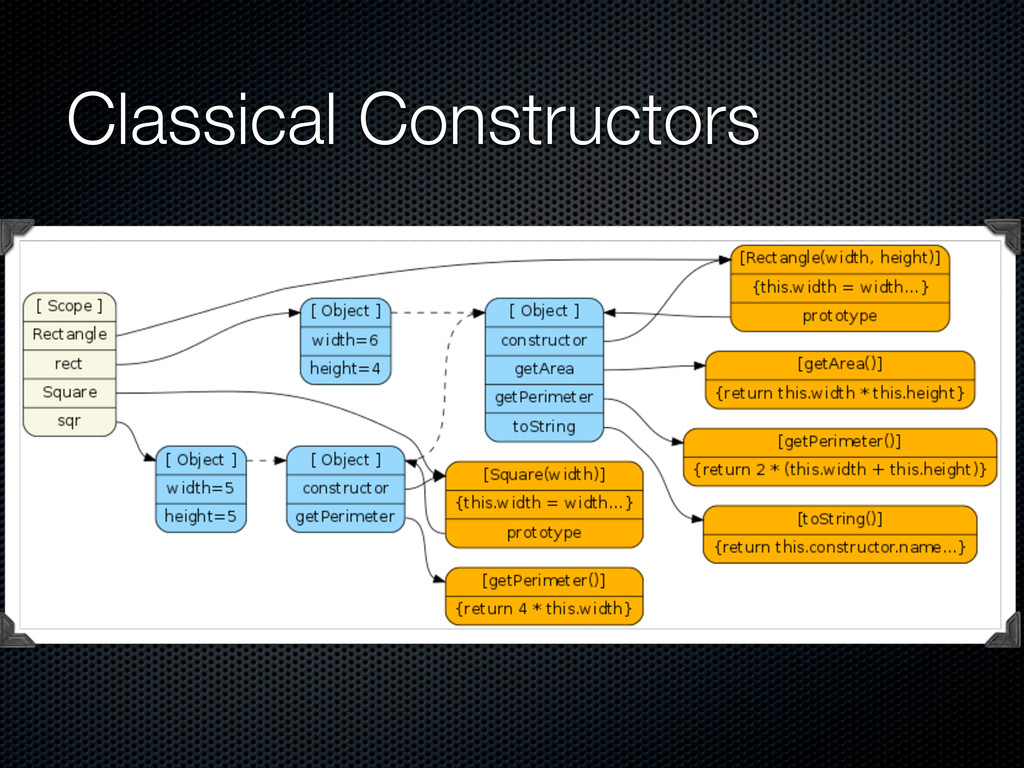 Classical Constructors

[ Scope ]
Rectangle
rect
Square
sqr

[ Object ]
width=6
height=4

[ Object ]
constructor
getArea
getPerimeter
toString

[Rectangle(width, height)]
{this.width = width...}
prototype

[getArea()]
{return this.width * this.height}

[getPerimeter()]
{return 2 * (this.width + this.height)}

[toString()]
{return this.constructor.name...}

[ Object ]
width=5
height=5

[ Object ]
constructor
getPerimeter

[Square(width)]
{this.width = width...}
prototype

[getPerimeter()]
{return 4 * this.width}